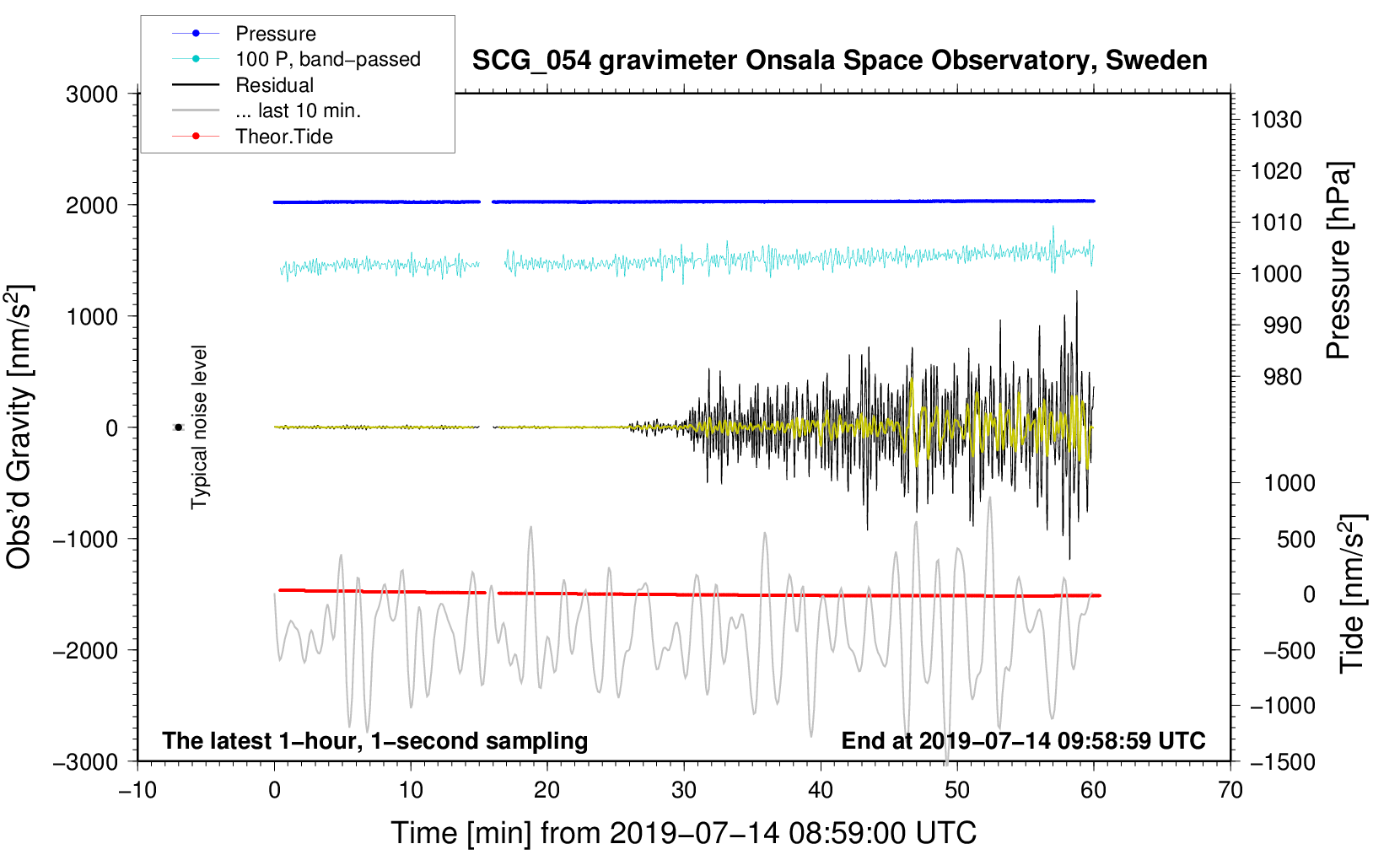 Pressure
100 P, band−passed
Residual
... last 10 min.
Theor.Tide

SCG_054 gravimeter Onsala Space Observatory, Sweden

3000
2000
1000
0
−1000
−2000
−3000

Obs'd Gravity [nm/s$^2$]

Typical noise level

1030
1020
1010
1000
990
980

Pressure [hPa]

1000
500
0
−500
−1000
−1500

Tide [nm/s$^2$]

The latest 1−hour, 1−second sampling
End at 2019−07−14 09:58:59 UTC

−10
0
10
20
30
40
50
60
70

Time [min] from 2019−07−14 08:59:00 UTC